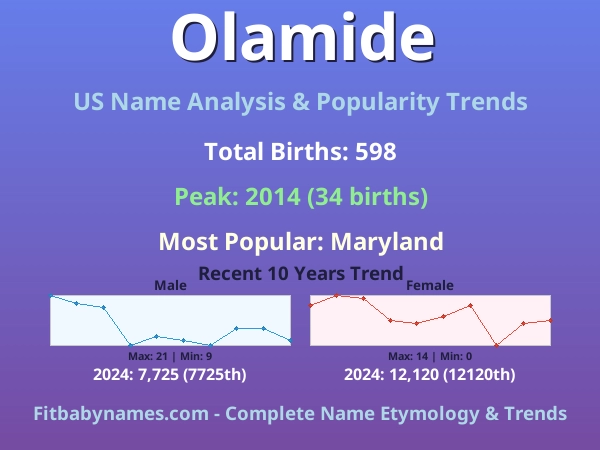 Olamide

US Name Analysis & Popularity Trends

Total Births: 598

Peak: 2014 (34 births)

Most Popular: Maryland

Recent 10 Years Trend

Male

Max: 21 | Min: 9

2024: 7,725 (7725th)

Female

Max: 14 | Min: 0

2024: 12,120 (12120th)

Fitbabynames.com - Complete Name Etymology & Trends